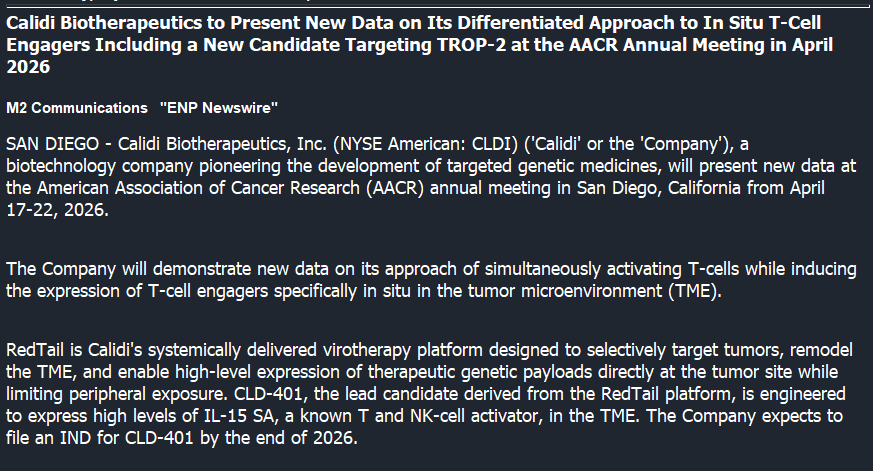 Calidi Biotherapeutics to Present New Data on Its Differentiated Approach to In Situ T-Cell Engagers Including a New Candidate Targeting TROP-2 at the AACR Annual Meeting in April 2026

M2 Communications "ENP Newswire"

SAN DIEGO - Calidi Biotherapeutics, Inc. (NYSE American: CLDI) ('Calidi' or the 'Company'), a biotechnology company pioneering the development of targeted genetic medicines, will present new data at the American Association of Cancer Research (AACR) annual meeting in San Diego, California from April 17-22, 2026.

The Company will demonstrate new data on its approach of simultaneously activating T-cells while inducing the expression of T-cell engagers specifically in situ in the tumor microenvironment (TME).

RedTail is Calidi's systemically delivered virotherapy platform designed to selectively target tumors, remodel the TME, and enable high-level expression of therapeutic genetic payloads directly at the tumor site while limiting peripheral exposure. CLD-401, the lead candidate derived from the RedTail platform, is engineered to express high levels of IL-15 SA, a known T and NK-cell activator, in the TME. The Company expects to file an IND for CLD-401 by the end of 2026.